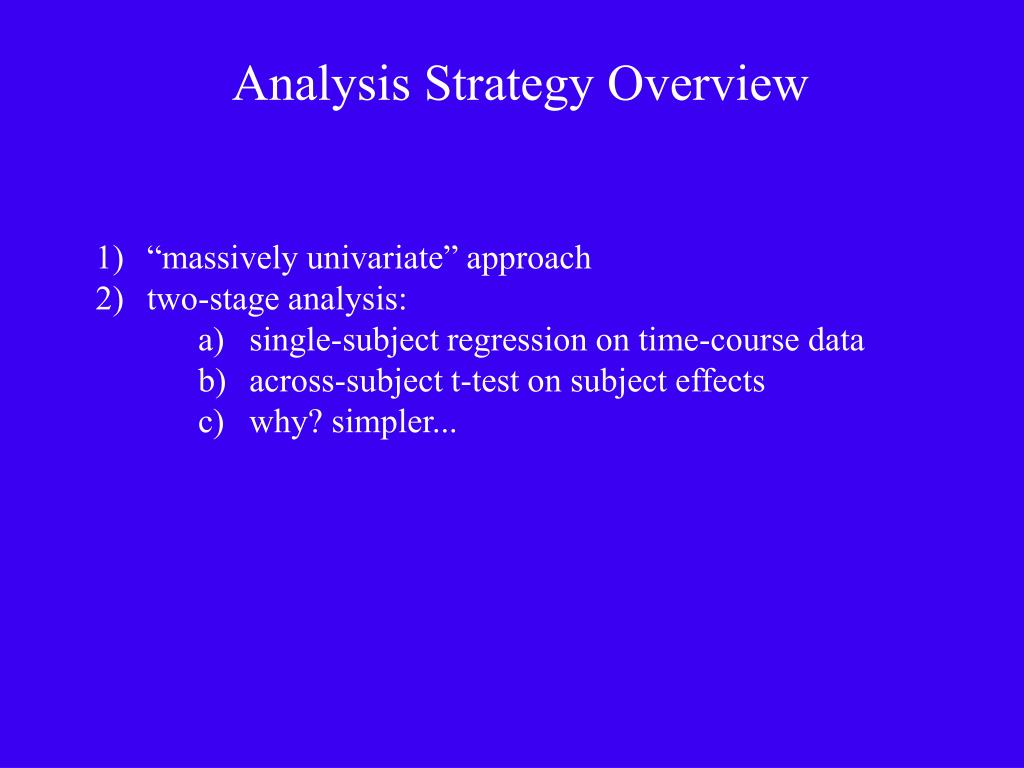 Analysis Strategy Overview

1) “massively univariate” approach
2) two-stage analysis:
a) single-subject regression on time-course data
b) across-subject t-test on subject effects
c) why? simpler...